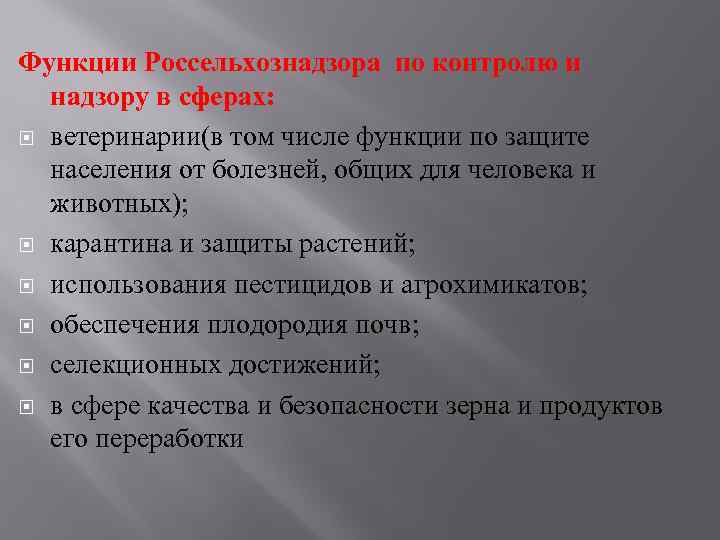 Функции Россельхознадзора по контролю и надзору в сферах:

ветеринарии(в том числе функции по защите населения от болезней, общих для человека и животных);

карантина и защиты растений;

использования пестицидов и агрохимикатов;

обеспечения плодородия почв;

селекционных достижений;

в сфере качества и безопасности зерна и продуктов его переработки